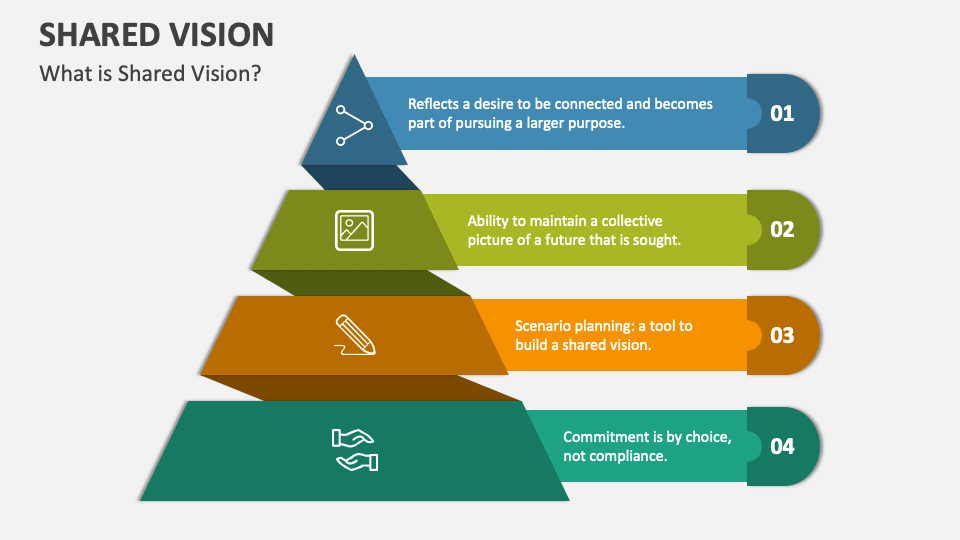 SHARED VISION

What is Shared Vision?

Reflects a desire to be connected and becomes part of pursuing a larger purpose.

01

Ability to maintain a collective picture of a future that is sought.

02

Scenario planning: a tool to build a shared vision.

03

Commitment is by choice, not compliance.

04